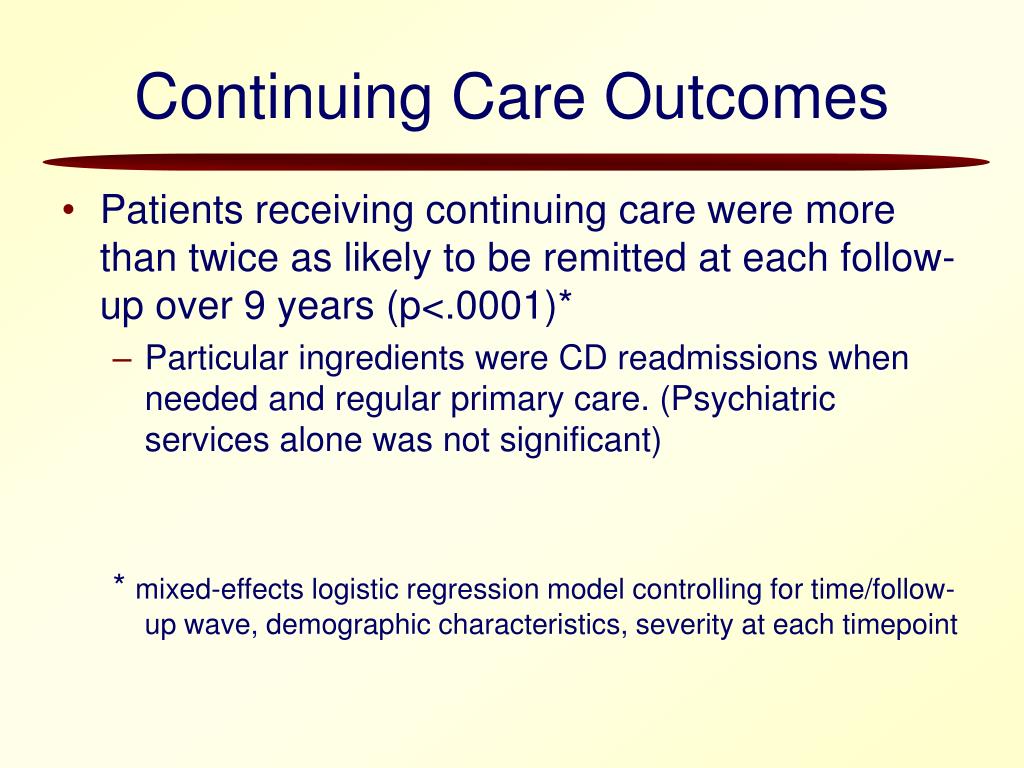 Continuing Care Outcomes

• Patients receiving continuing care were more than twice as likely to be remitted at each follow-up over 9 years (p<.0001)*

– Particular ingredients were CD readmissions when needed and regular primary care. (Psychiatric services alone was not significant)

* mixed-effects logistic regression model controlling for time/follow-up wave, demographic characteristics, severity at each timepoint